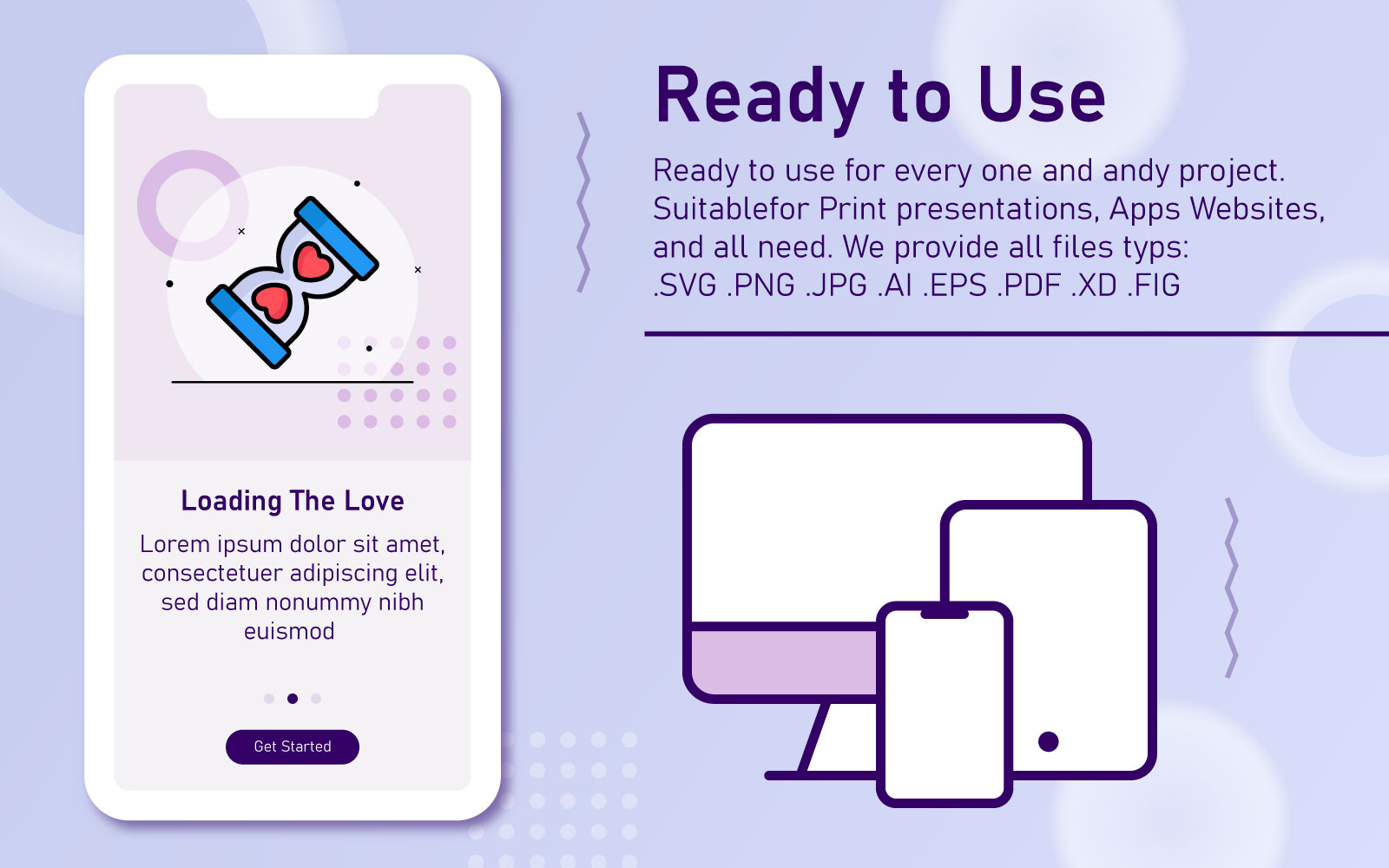 Loading The Love

Lorem ipsum dolor sit amet, consectetuer adipiscing elit, sed diam nonummy nibh euismod

Get Started

Ready to Use

Ready to use for every one and andy project. Suitablefor Print presentations, Apps Websites, and all need. We provide all files typs: .SVG .PNG .JPG .AI .EPS .PDF .XD .FIG